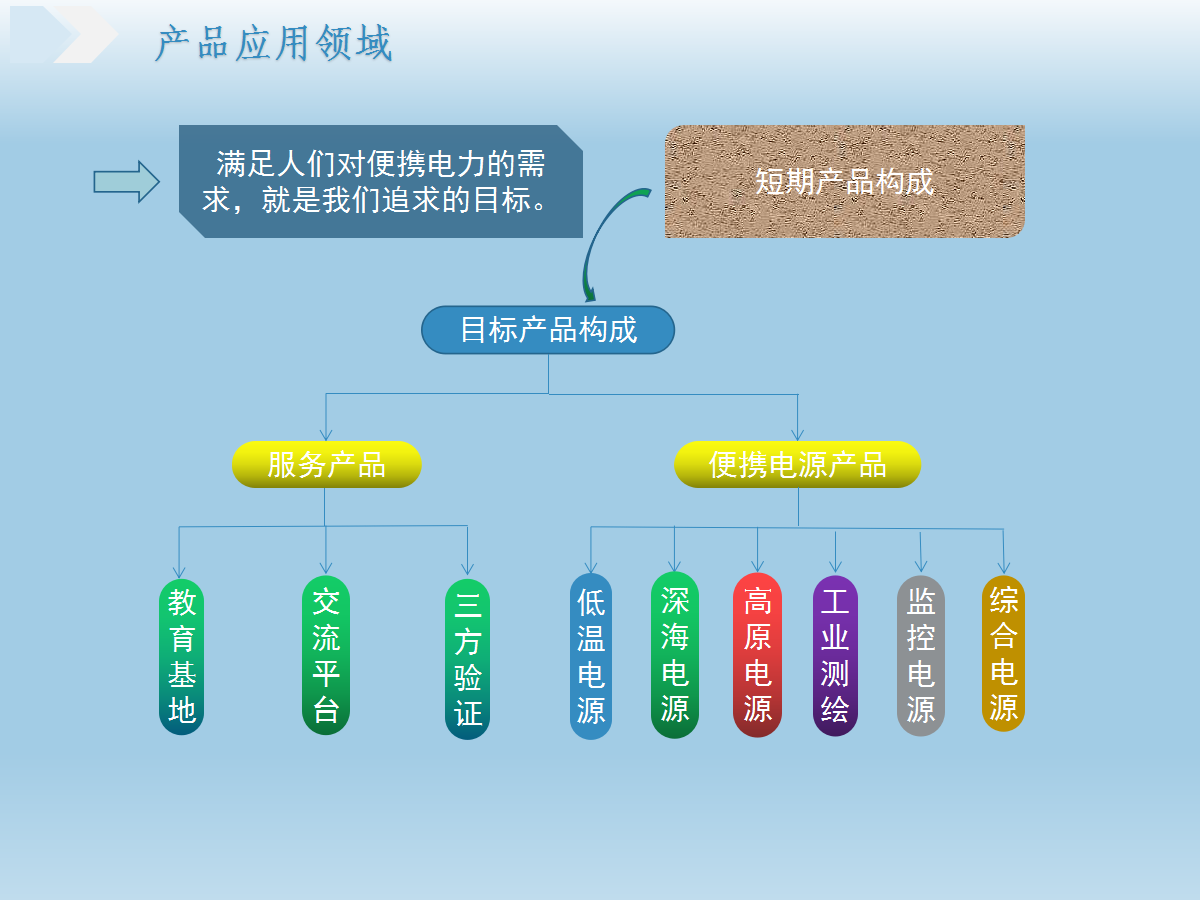 产品应用领域

满足人们对便携电力的需求，就是我们追求的目标。

短期产品构成

目标产品构成

服务产品

便携电源产品

教育基地

交流平台

三方验证

低温电源

深海电源

高原电源

工业测绘

监控电源

综合电源